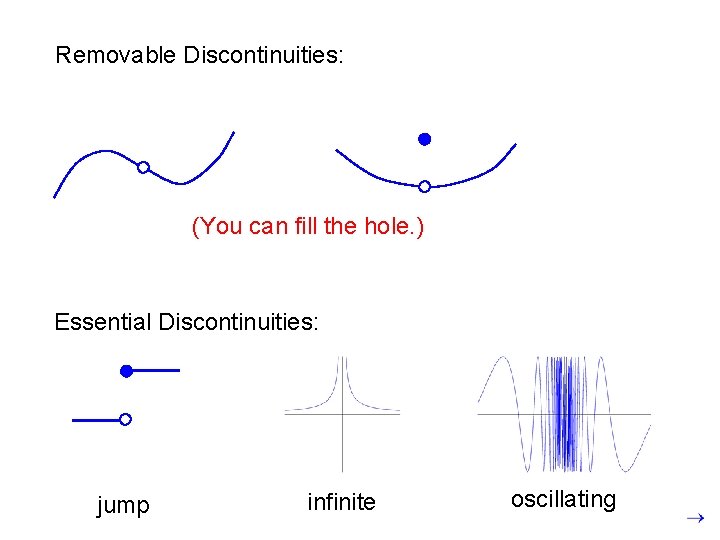 Removable Discontinuities:

(You can fill the hole.)

Essential Discontinuities:

jump

infinite

oscillating

→